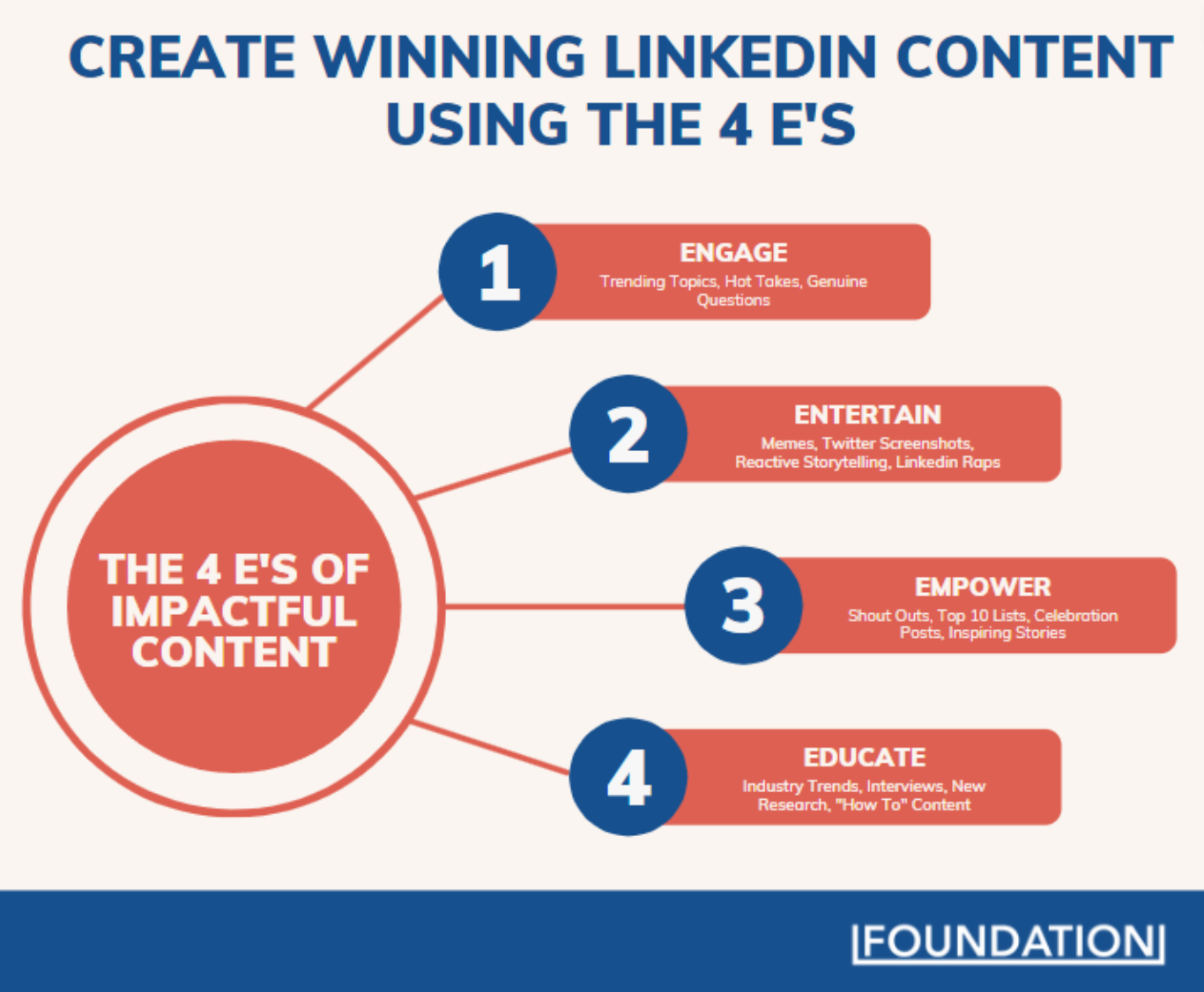 CREATE WINNING LINKEDIN CONTENT USING THE 4 E'S

THE 4 E'S OF IMPACTFUL CONTENT

1
ENGAGE
Trending Topics, Hot Takes, Genuine Questions

2
ENTERTAIN
Memes, Twitter Screenshots, Reactive Storytelling, Linkedin Raps

3
EMPOWER
Shout Outs, Top 10 Lists, Celebration Posts, Inspiring Stories

4
EDUCATE
Industry Trends, Interviews, New Research, "How To" Content

FOUNDATION